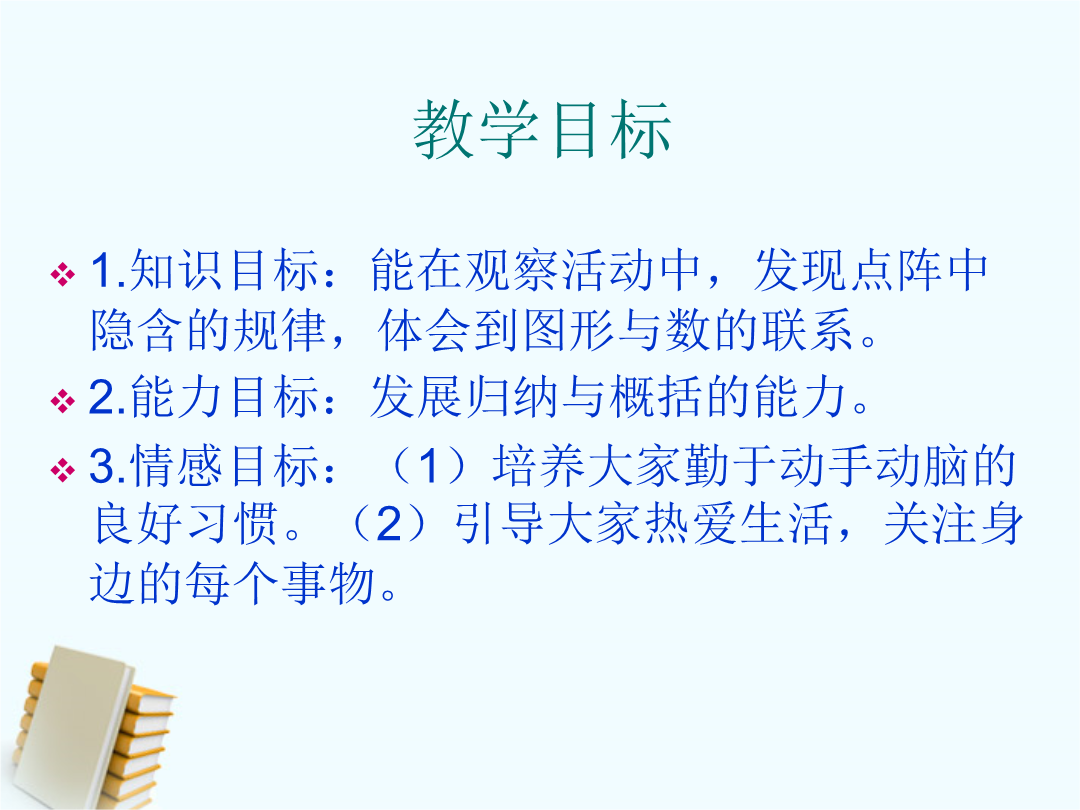 教学目标

❖ 1.知识目标：能在观察活动中，发现点阵中隐含的规律，体会到图形与数的联系。

❖ 2.能力目标：发展归纳与概括的能力。

❖ 3.情感目标：（1）培养大家勤于动手动脑的良好习惯。（2）引导大家热爱生活，关注身边的每个事物。